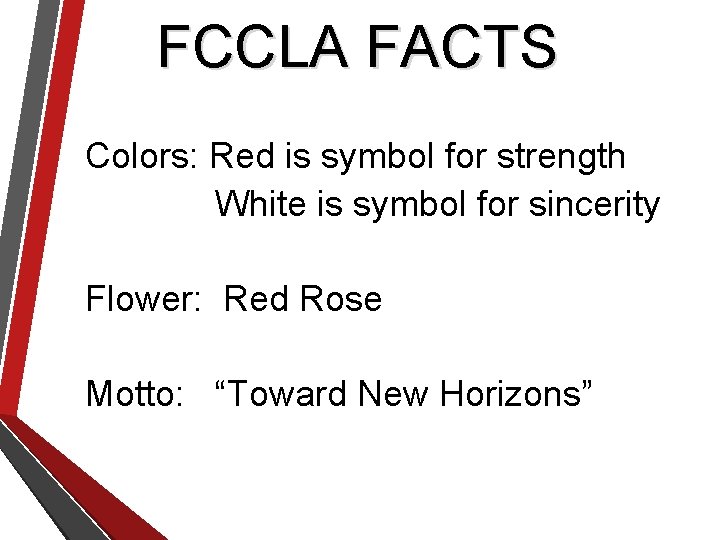 FCCLA FACTS

Colors: Red is symbol for strength
White is symbol for sincerity

Flower: Red Rose

Motto: “Toward New Horizons”